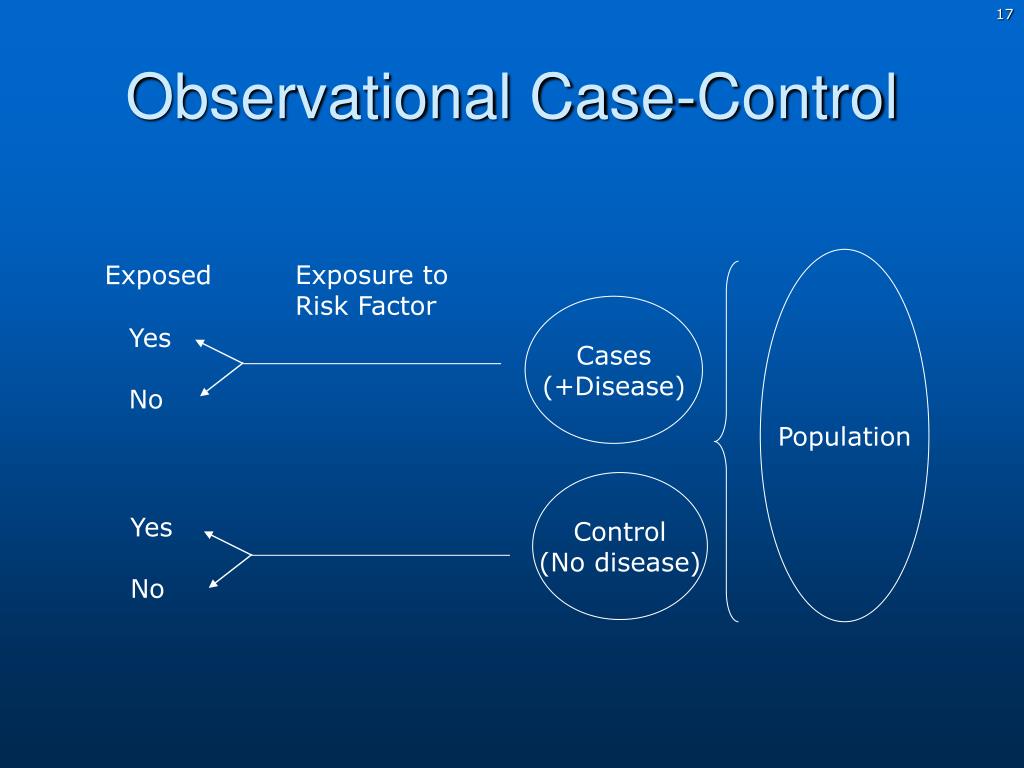 17

Observational Case-Control

Exposed

Exposure to Risk Factor

Yes

No

Cases (+Disease)

Population

Yes

No

Control (No disease)